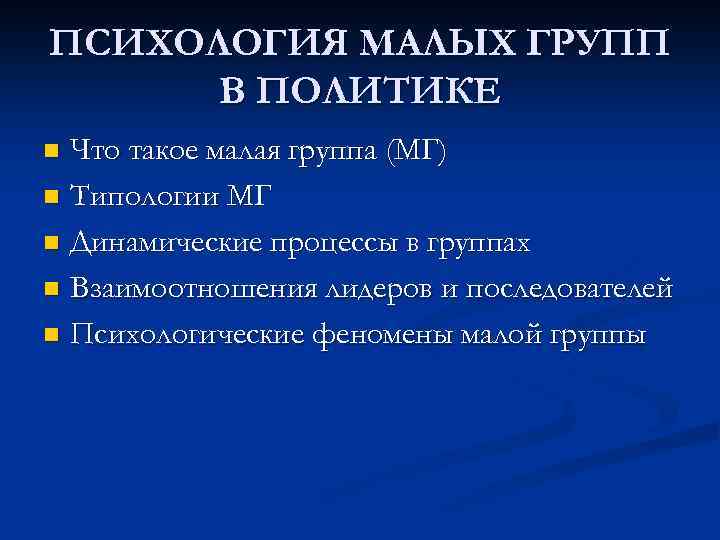 ПСИХОЛОГИЯ МАЛЫХ ГРУПП В ПОЛИТИКЕ

- Что такое малая группа (МГ)
- Типологии МГ
- Динамические процессы в группах
- Взаимоотношения лидеров и последователей
- Психологические феномены малой группы